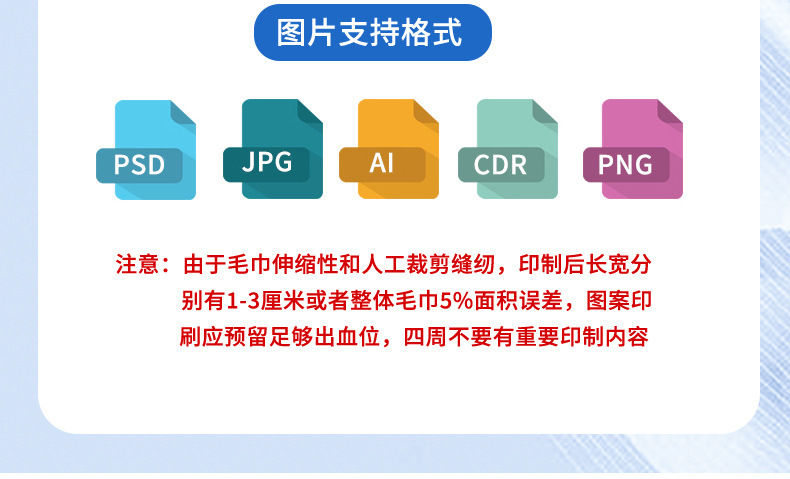 图片支持格式

PSD

JPG

AI

CDR

PNG

注意：由于毛巾伸缩性和人工裁剪缝纫，印制后长宽分别有1-3厘米或者整体毛巾5%面积误差，图案印刷应预留足够出血位，四周不要有重要印制内容